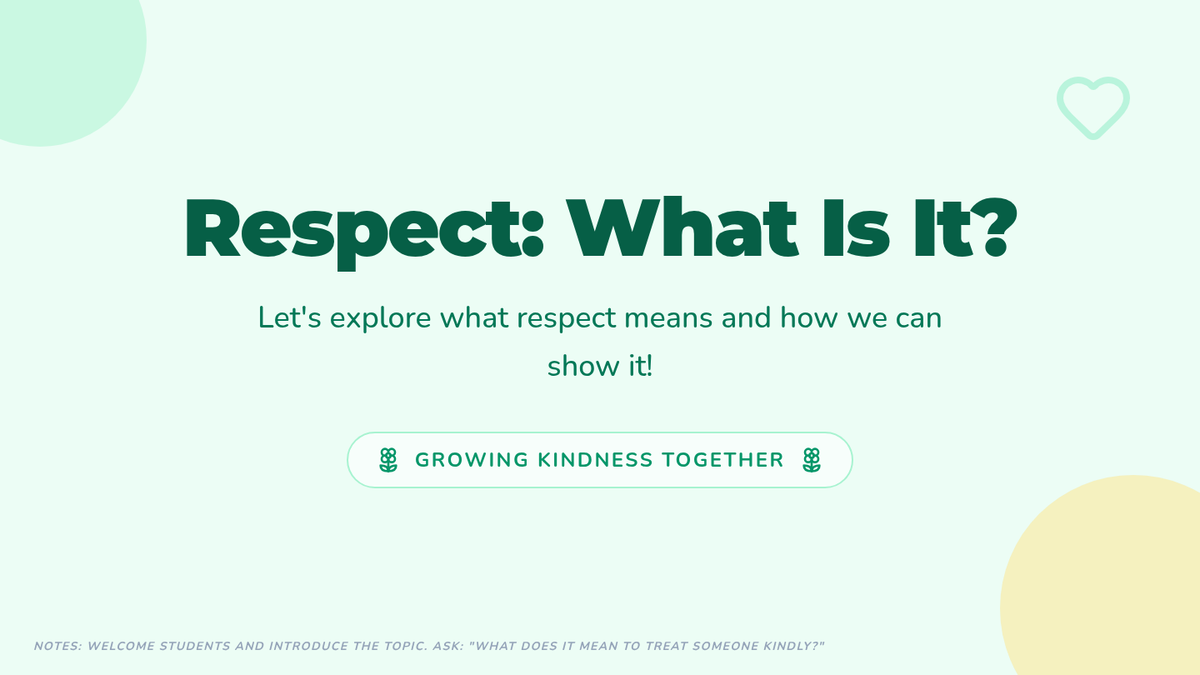 Respect: What Is It?

Let's explore what respect means and how we can show it!

GROWING KINDNESS TOGETHER

NOTES: WELCOME STUDENTS AND INTRODUCE THE TOPIC. ASK: "WHAT DOES IT MEAN TO TREAT SOMEONE KINDLY?"